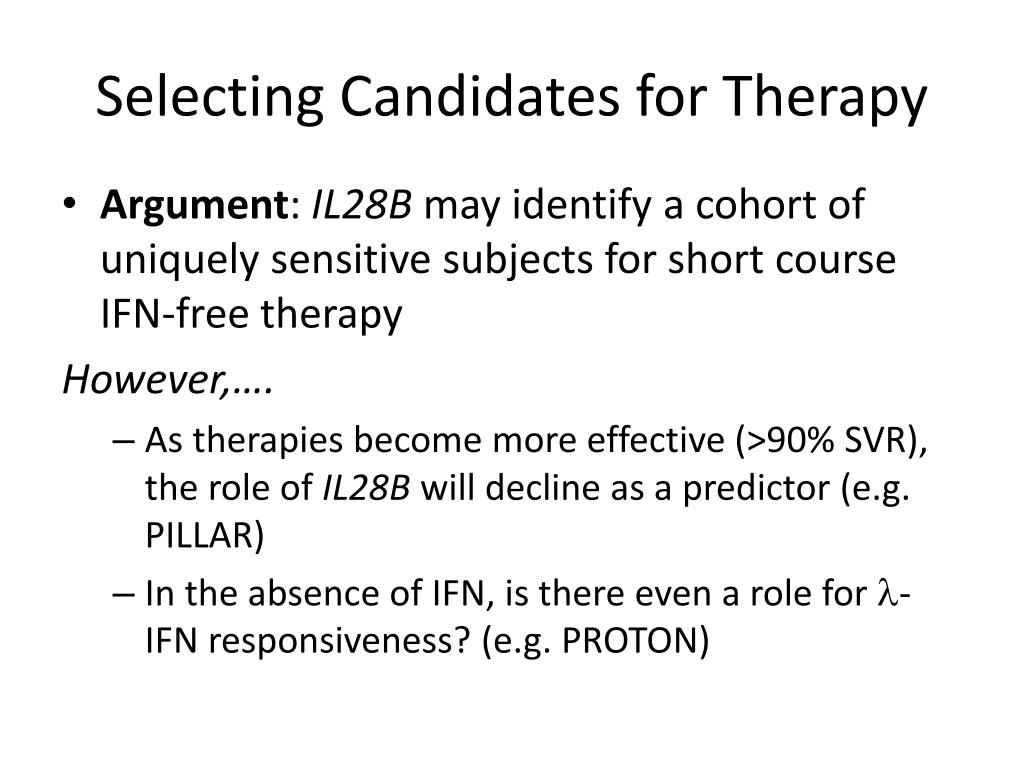 Selecting Candidates for Therapy

• Argument: IL28B may identify a cohort of uniquely sensitive subjects for short course IFN-free therapy

However,….

– As therapies become more effective (>90% SVR), the role of IL28B will decline as a predictor (e.g. PILLAR)

– In the absence of IFN, is there even a role for $\lambda$-IFN responsiveness? (e.g. PROTON)